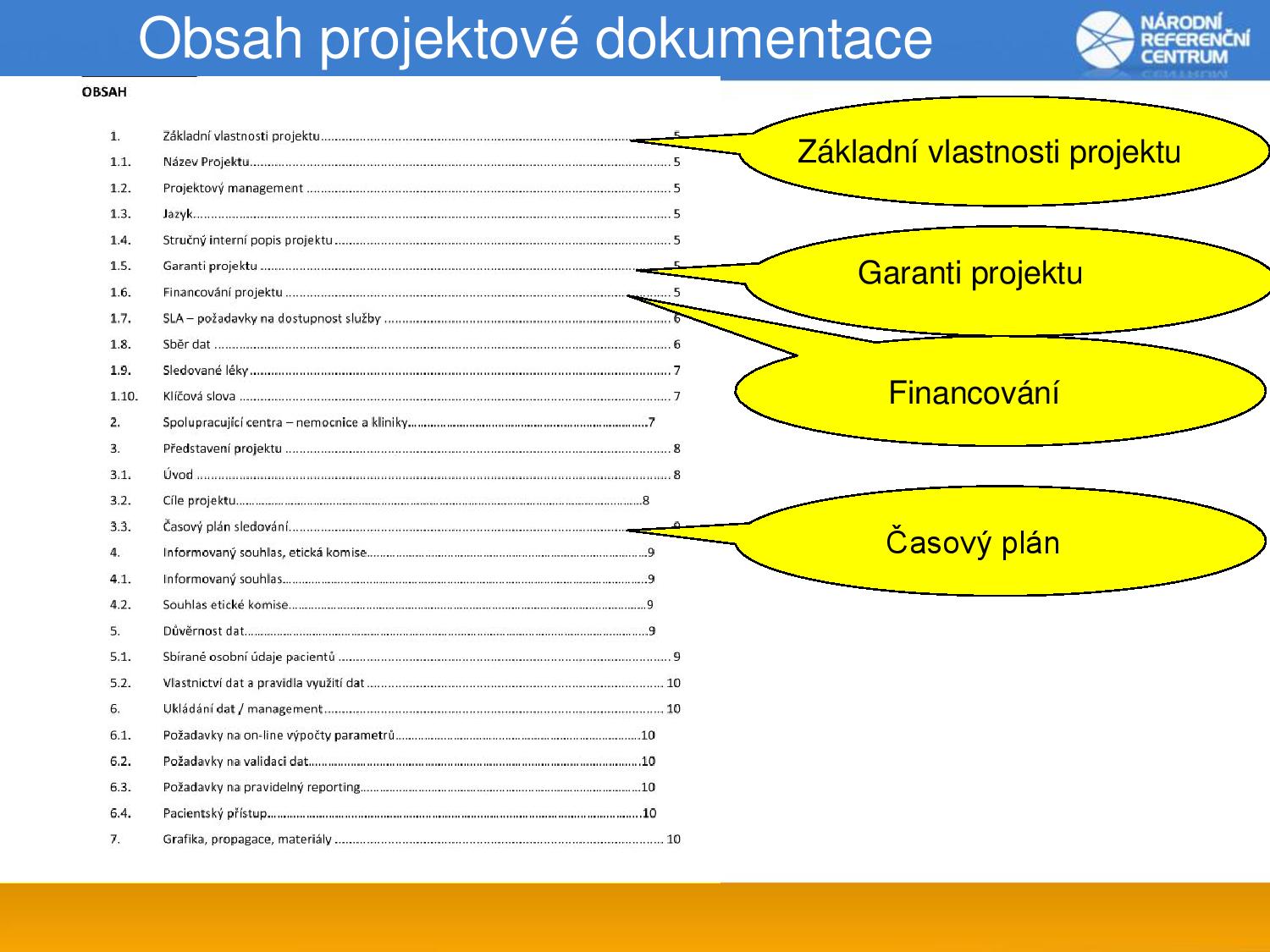 Obsah projektové dokumentace

NÁRODNÍ REFERENČNÍ CENTRUM

OBSAH

1. Základní vlastnosti projektu ........ 5
1.1. Název Projektu ........ 5
1.2. Projektový management ........ 5
1.3. Jazyk ........ 5
1.4. Stručný interní popis projektu ........ 5
1.5. Garanti projektu ........ 5
1.6. Financování projektu ........ 5
1.7. SLA – požadavky na dostupnost služby ........ 6
1.8. Sběr dat ........ 6
1.9. Sledované léky ........ 7
1.10. Klíčová slova ........ 7
2. Spolupracující centra – nemocnice a kliniky ........ 7
3. Představení projektu ........ 8
3.1. Úvod ........ 8
3.2. Cíle projektu ........ 8
3.3. Časový plán sledování ........ 9
4. Informovaný souhlas, etická komise ........ 9
4.1. Informovaný souhlas ........ 9
4.2. Souhlas etické komise ........ 9
5. Důvěrnost dat ........ 9
5.1. Sbírané osobní údaje pacientů ........ 9
5.2. Vlastnictví dat a pravidla využití dat ........ 10
6. Ukládání dat / management ........ 10
6.1. Požadavky na on-line výpočty parametrů ........ 10
6.2. Požadavky na validaci dat ........ 10
6.3. Požadavky na pravidelný reporting ........ 10
6.4. Pacientský přístup ........ 10
7. Grafika, propagace, materiály ........ 10

Základní vlastnosti projektu

Garanti projektu

Financování

Časový plán